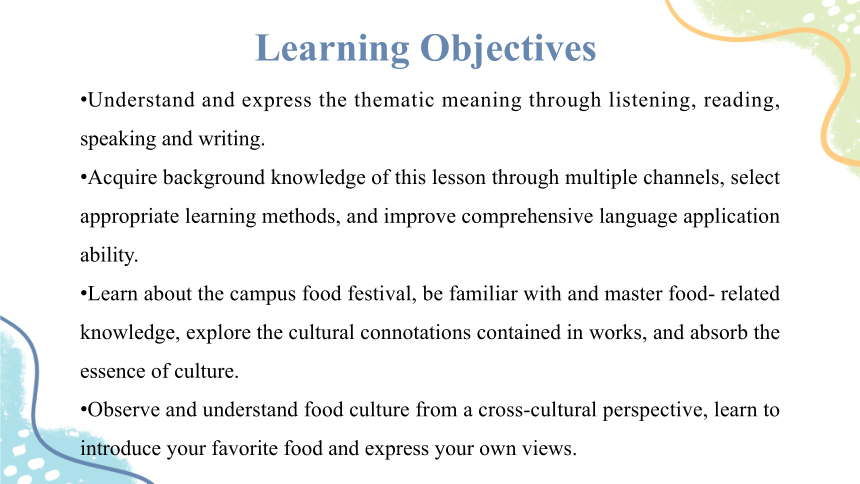 Learning Objectives

•Understand and express the thematic meaning through listening, reading, speaking and writing.

•Acquire background knowledge of this lesson through multiple channels, select appropriate learning methods, and improve comprehensive language application ability.

•Learn about the campus food festival, be familiar with and master food- related knowledge, explore the cultural connotations contained in works, and absorb the essence of culture.

•Observe and understand food culture from a cross-cultural perspective, learn to introduce your favorite food and express your own views.